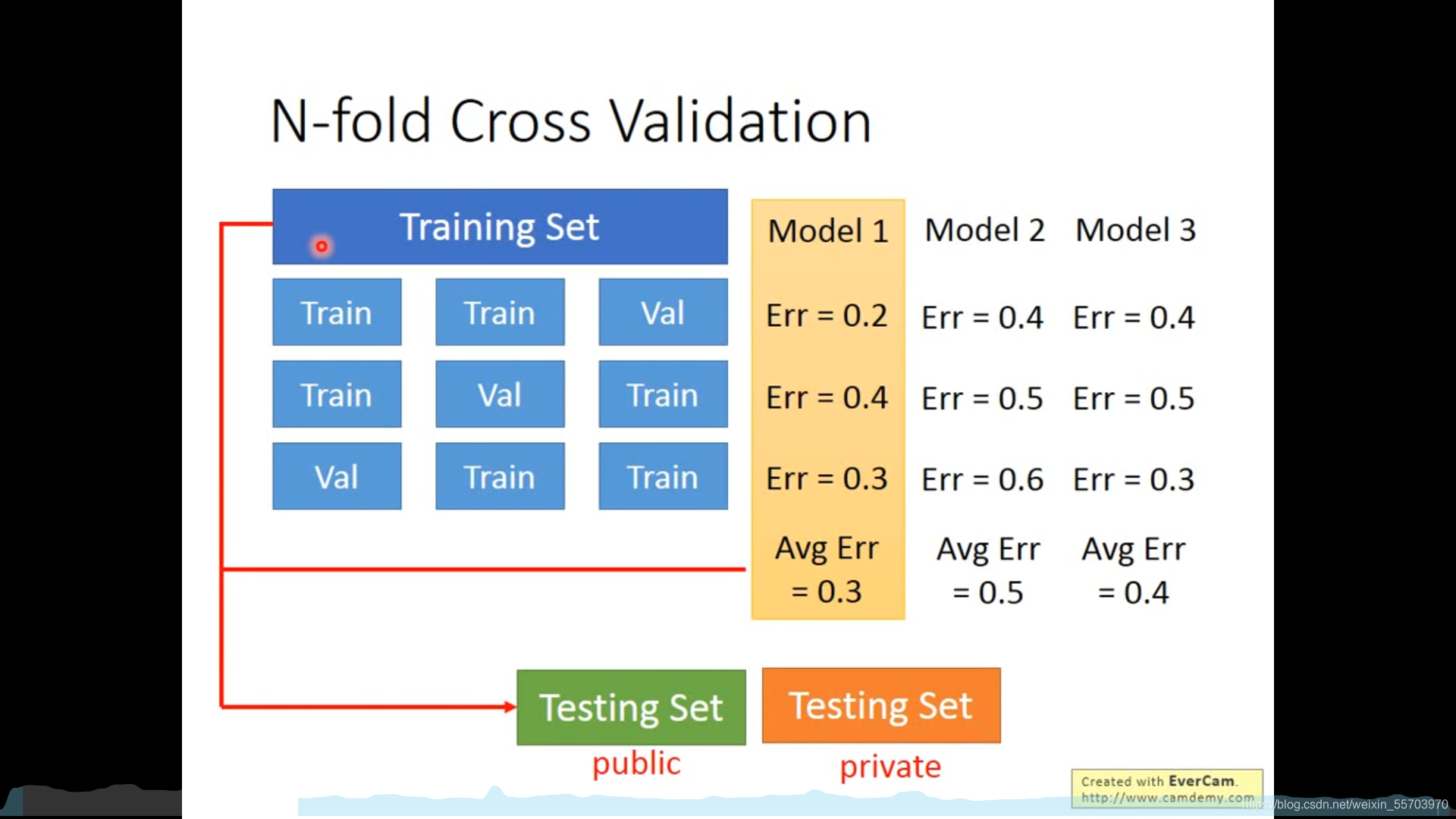 N-fold Cross Validation

Training Set

| Train | Train | Val |
|---|---|---|
| Train | Val | Train |
| Val | Train | Train |

| Model 1 | Model 2 | Model 3 |
|---|---|---|
| Err = 0.2 | Err = 0.4 | Err = 0.4 |
| Err = 0.4 | Err = 0.5 | Err = 0.5 |
| Err = 0.3 | Err = 0.6 | Err = 0.3 |
| Avg Err = 0.3 | Avg Err = 0.5 | Avg Err = 0.4 |

Testing Set
public

Testing Set
private

Created with EverCam.
http://www.camdemy.com

https://blog.csdn.net/weixin_55703970